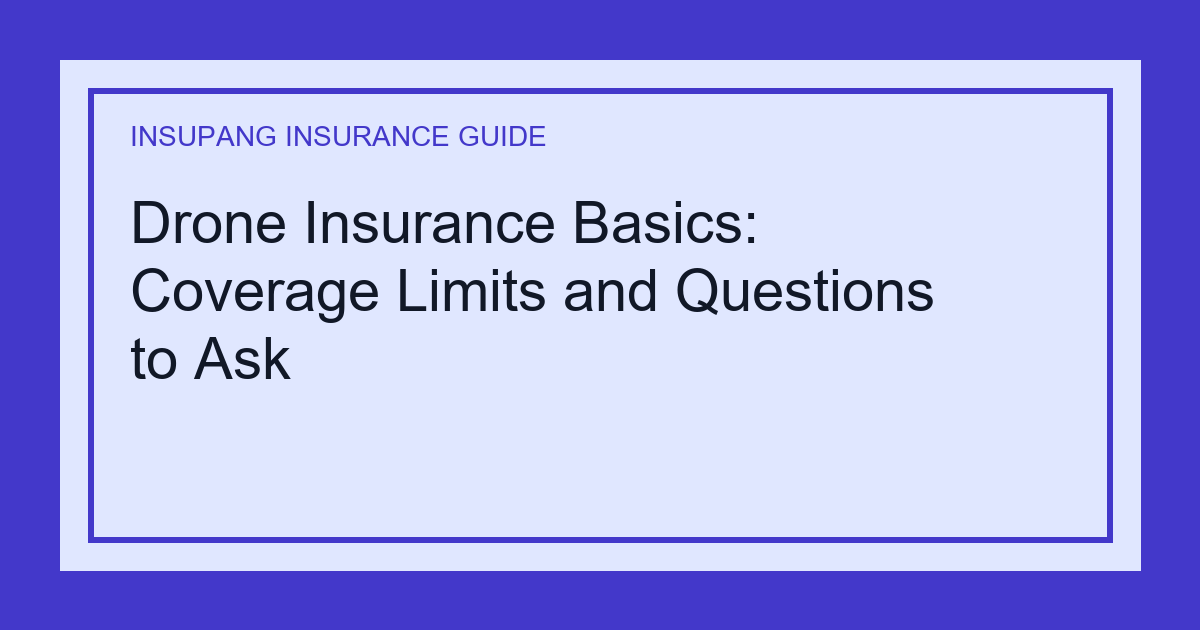 INSUPANG INSURANCE GUIDE

Drone Insurance Basics: Coverage Limits and Questions to Ask